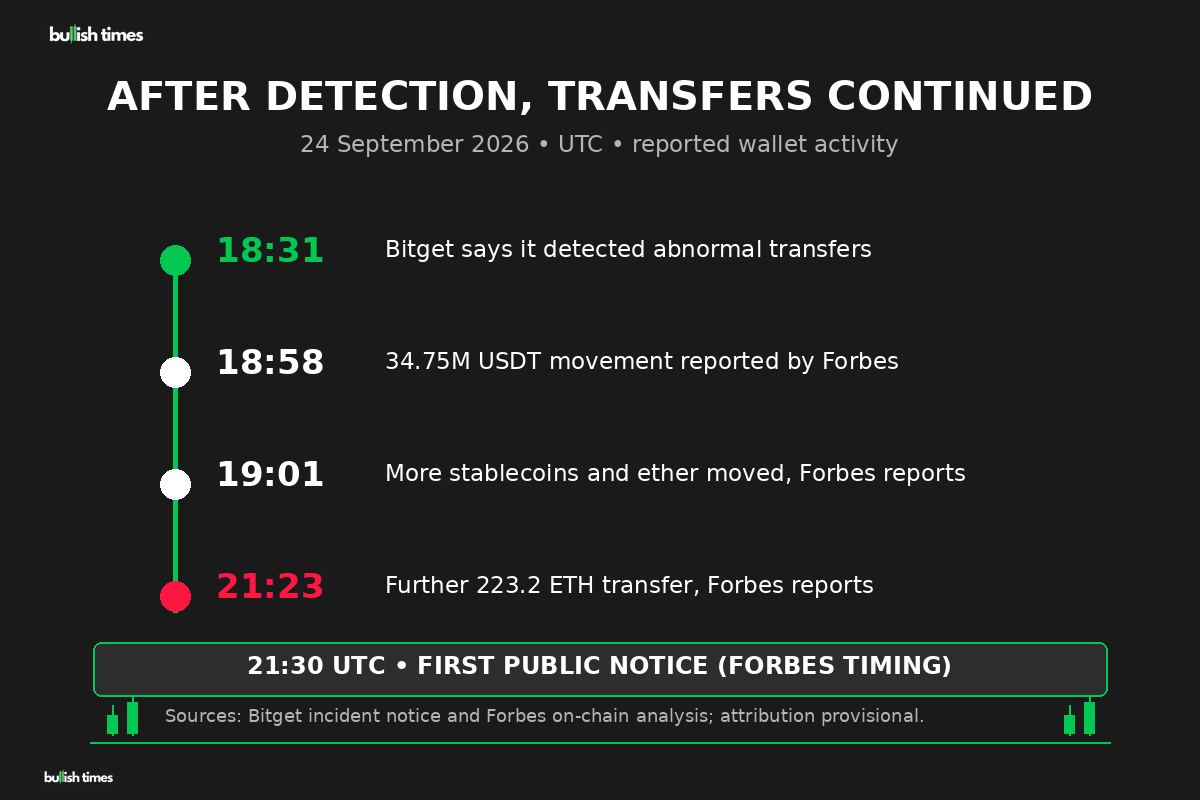 bullish times

AFTER DETECTION, TRANSFERS CONTINUED

24 September 2026 • UTC • reported wallet activity

18:31 Bitget says it detected abnormal transfers

18:58 34.75M USDT movement reported by Forbes

19:01 More stablecoins and ether moved, Forbes reports

21:23 Further 223.2 ETH transfer, Forbes reports

21:30 UTC • FIRST PUBLIC NOTICE (FORBES TIMING)

Sources: Bitget incident notice and Forbes on-chain analysis; attribution provisional.

bullish times